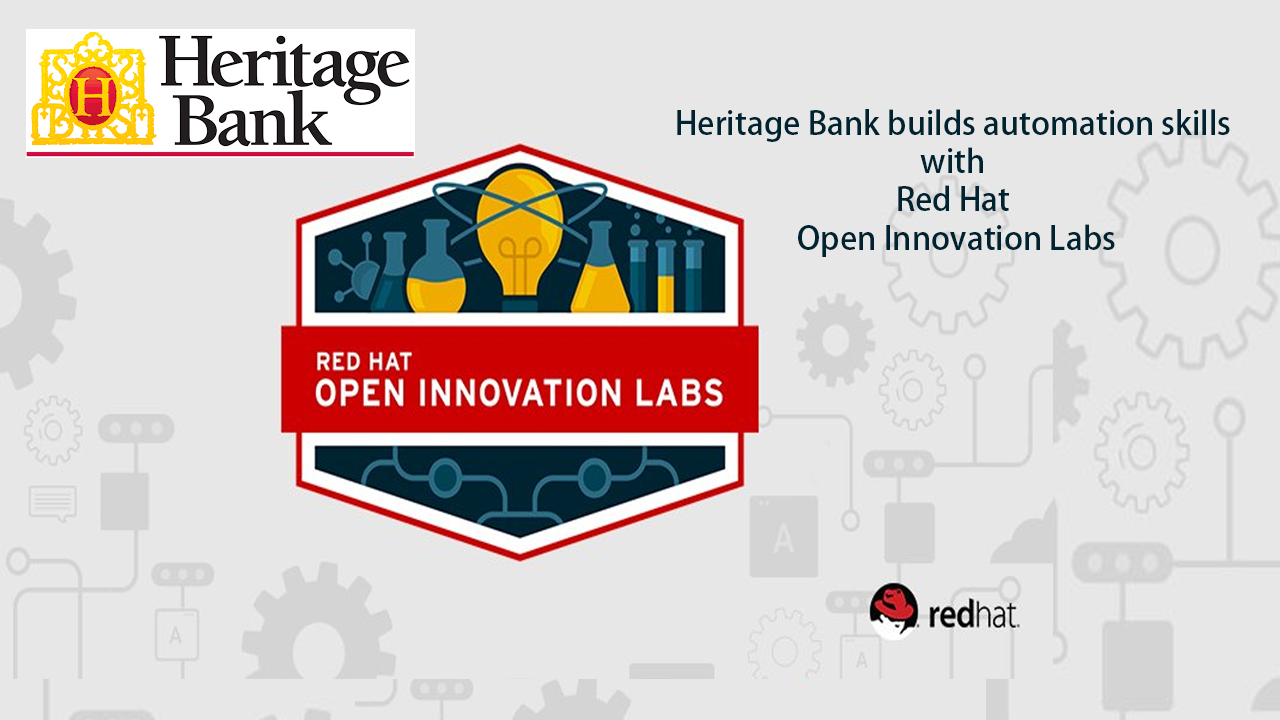 H

Heritage Bank

Heritage Bank builds automation skills with Red Hat Open Innovation Labs

RED HAT
OPEN INNOVATION LABS

A

A

A

redhat.